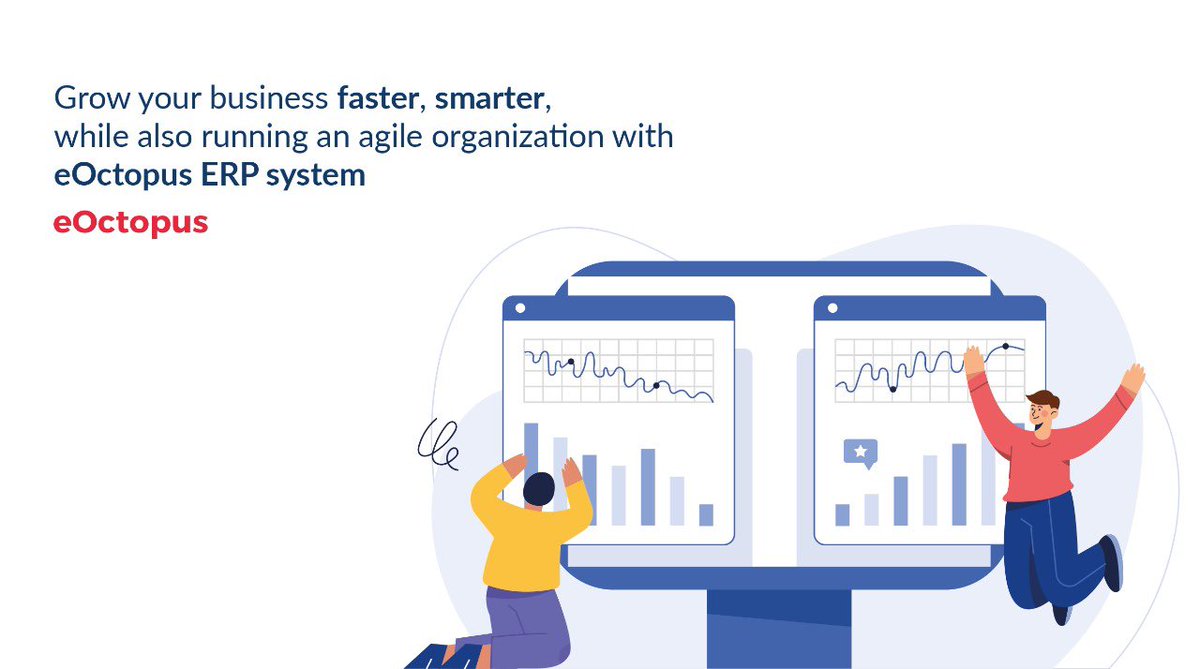 Grow your business faster, smarter, while also running an agile organization with eOctopus ERP system

eOctopus